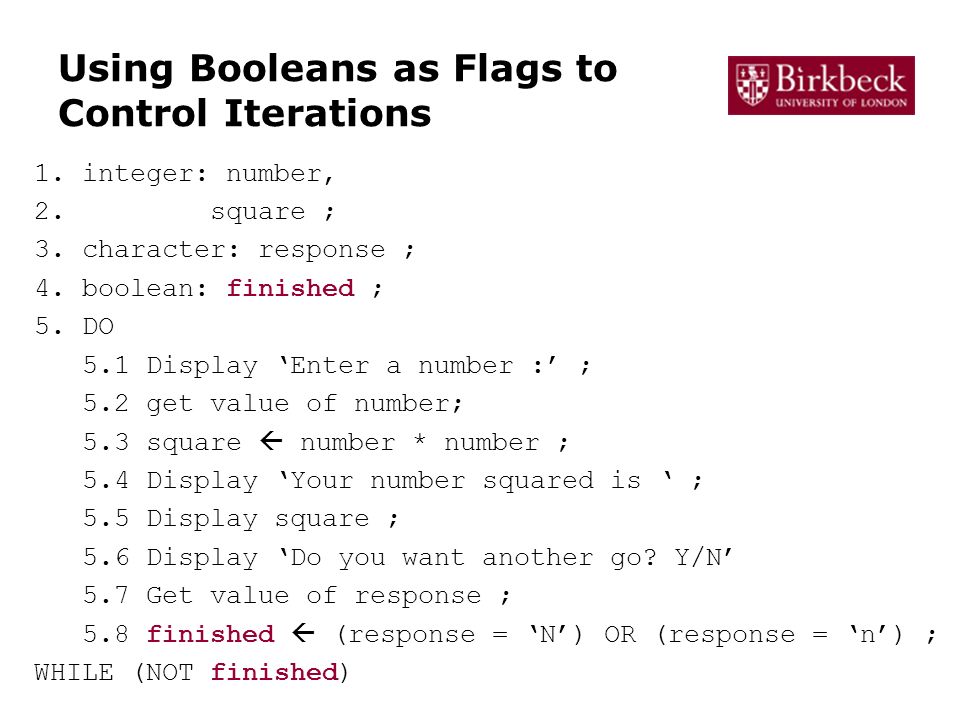 Using Booleans as Flags to Control Iterations

Birkbeck
UNIVERSITY OF LONDON

1. integer: number,
2. square ;
3. character: response ;
4. boolean: finished ;
5. DO
5.1 Display ‘Enter a number :’ ;
5.2 get value of number;
5.3 square ← number * number ;
5.4 Display ‘Your number squared is ‘ ;
5.5 Display square ;
5.6 Display ‘Do you want another go? Y/N’
5.7 Get value of response ;
5.8 finished ← (response = ‘N’) OR (response = ‘n’) ;
WHILE (NOT finished)